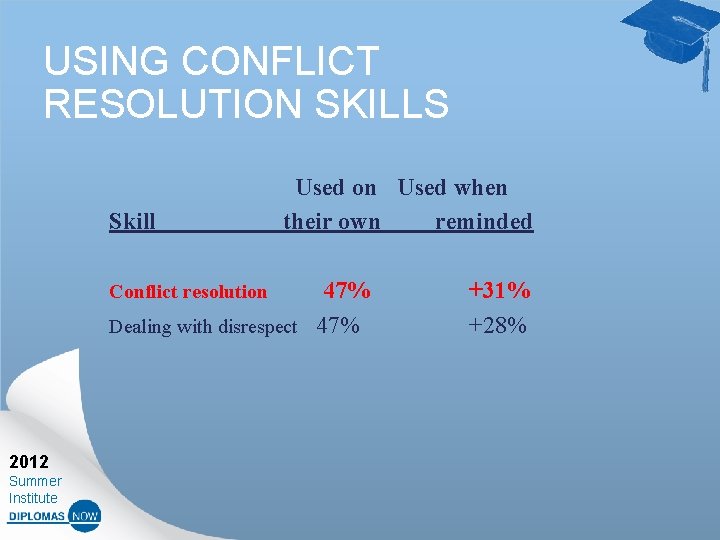 USING CONFLICT RESOLUTION SKILLS

| Skill | Used on their own | Used when reminded |
|---|---|---|
| Conflict resolution | 47% | +31% |
| Dealing with disrespect | 47% | +28% |

2012
Summer
Institute
DIPLOMAS NOW